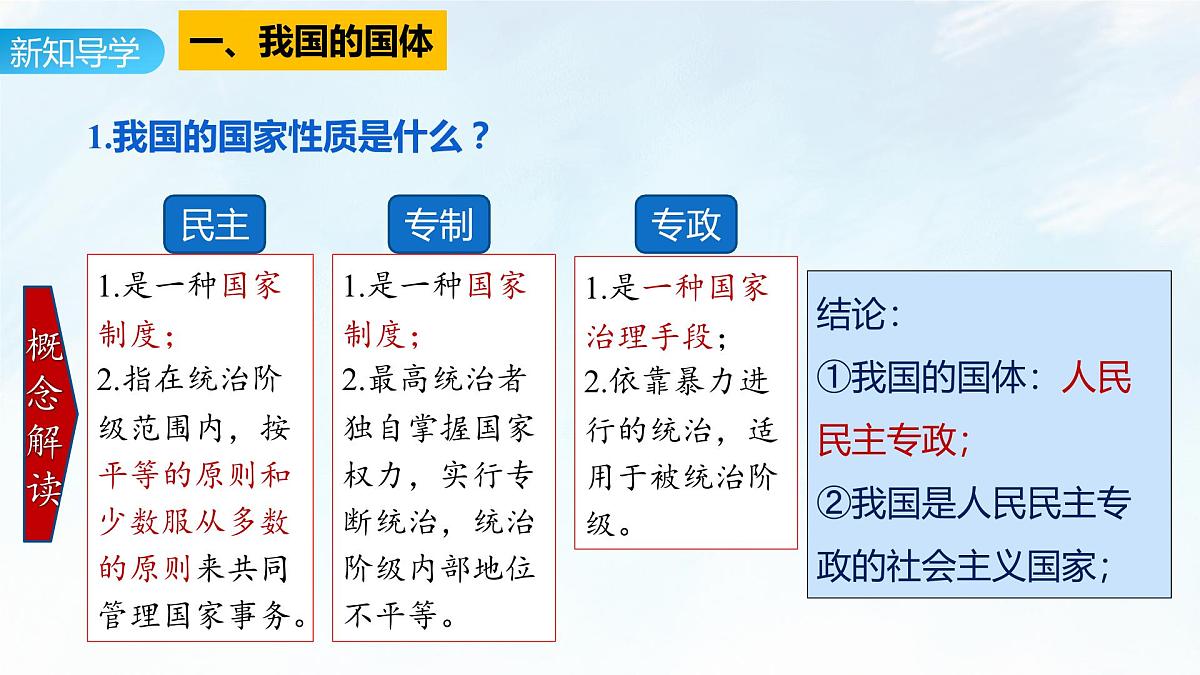 新知导学

一、我国的国体

1.我国的国家性质是什么？

概念解读

民主

1.是一种国家制度；
2.指在统治阶级范围内，按平等的原则和少数服从多数的原则来共同管理国家事务。

专制

1.是一种国家制度；
2.最高统治者独自掌握国家权力，实行专断统治，统治阶级内部地位不平等。

专政

1.是一种国家治理手段；
2.依靠暴力进行的统治，适用于被统治阶级。

结论：
①我国的国体：人民民主专政；
②我国是人民民主专政的社会主义国家；